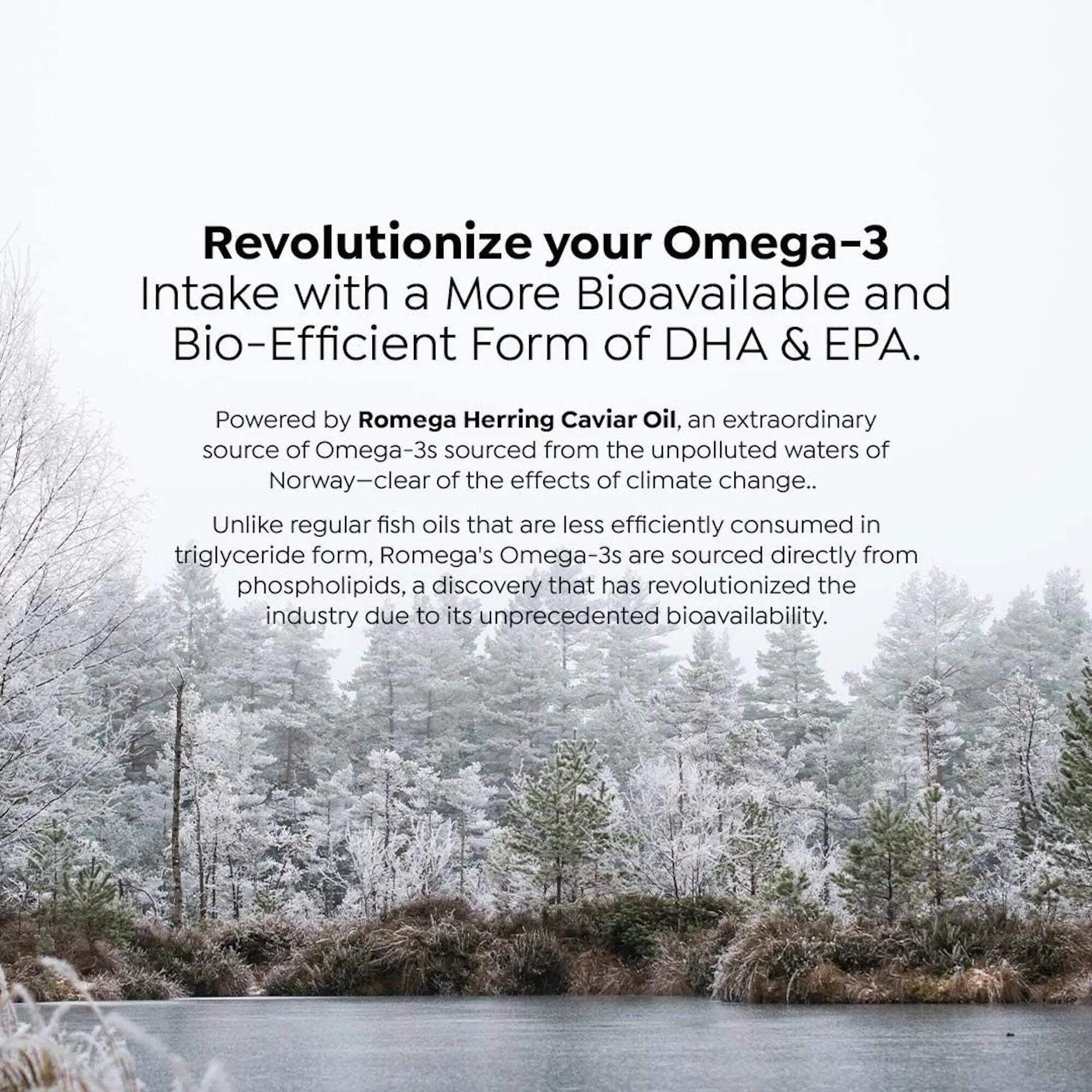 Revolutionize your Omega-3 Intake with a More Bioavailable and Bio-Efficient Form of DHA & EPA.

Powered by Romega Herring Caviar Oil, an extraordinary source of Omega-3s sourced from the unpolluted waters of Norway—clear of the effects of climate change..

Unlike regular fish oils that are less efficiently consumed in triglyceride form, Romega's Omega-3s are sourced directly from phospholipids, a discovery that has revolutionized the industry due to its unprecedented bioavailability.